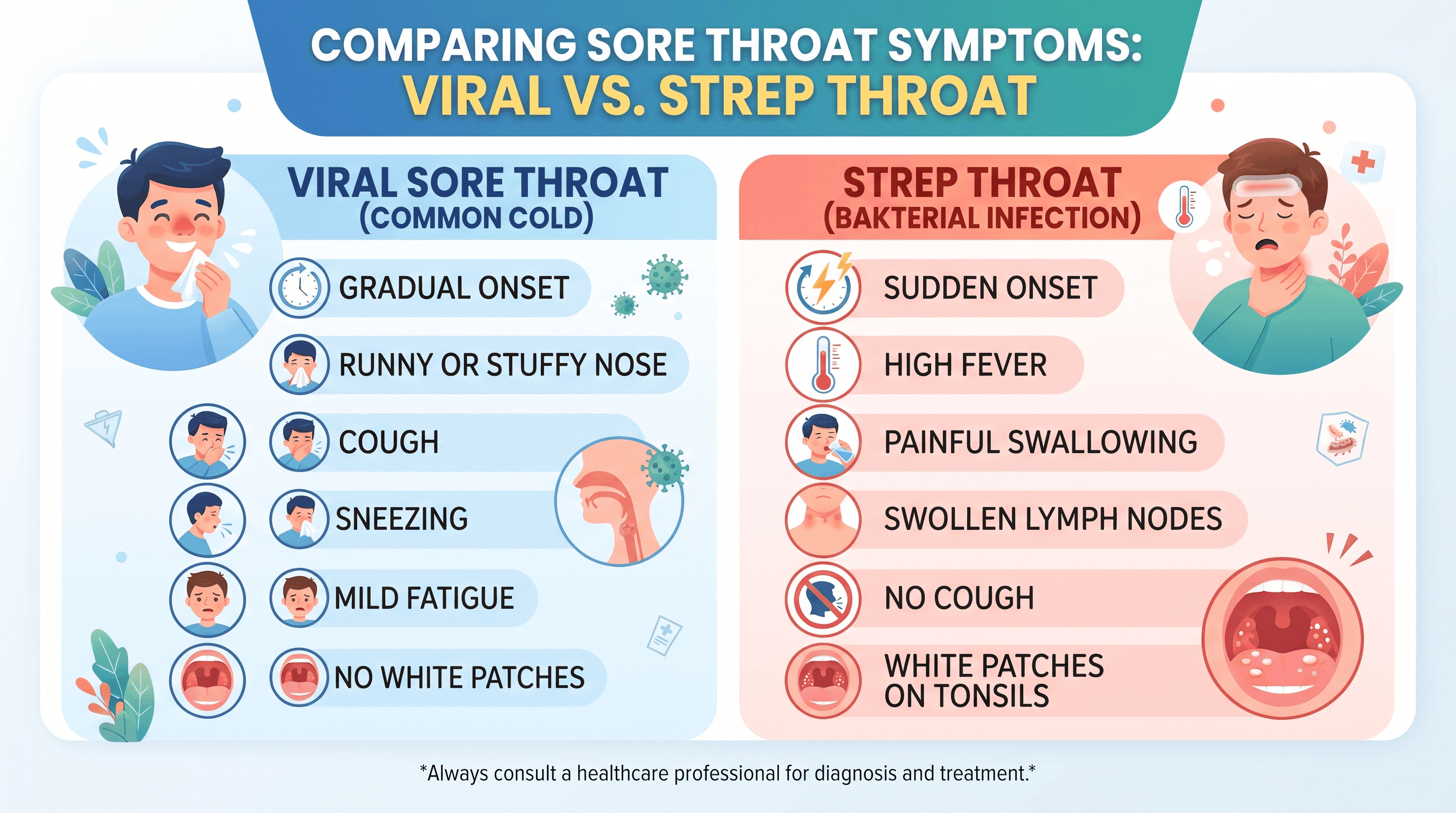 COMPARING SORE THROAT SYMPTOMS:
VIRAL VS. STREP THROAT

VIRAL SORE THROAT
(COMMON COLD)

GRADUAL ONSET

RUNNY OR STUFFY NOSE

COUGH

SNEEZING

MILD FATIGUE

NO WHITE PATCHES

STREP THROAT
(BAKTERIAL INFECTION)

SUDDEN ONSET

HIGH FEVER

PAINFUL SWALLOWING

SWOLLEN LYMPH NODES

NO COUGH

WHITE PATCHES ON TONSILS

*Always consult a healthcare professional for diagnosis and treatment.*